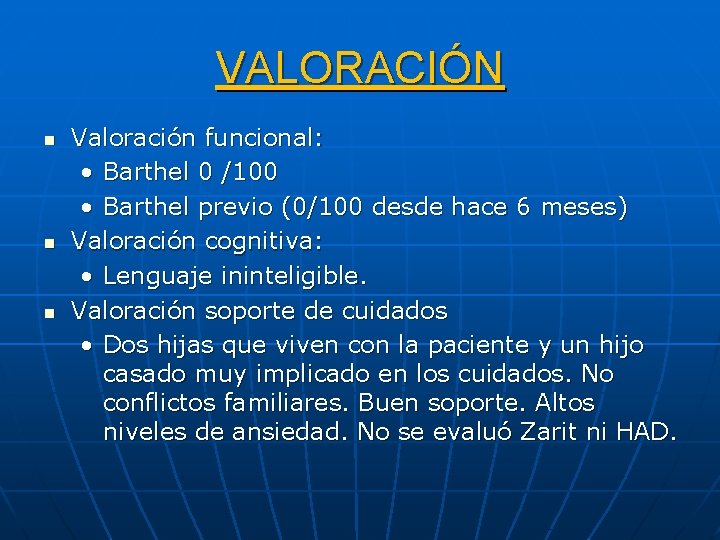 VALORACIÓN

- Valoración funcional:
  - Barthel 0 /100
  - Barthel previo (0/100 desde hace 6 meses)
- Valoración cognitiva:
  - Lenguaje ininteligible.
- Valoración soporte de cuidados
  - Dos hijas que viven con la paciente y un hijo casado muy implicado en los cuidados. No conflictos familiares. Buen soporte. Altos niveles de ansiedad. No se evaluó Zarit ni HAD.